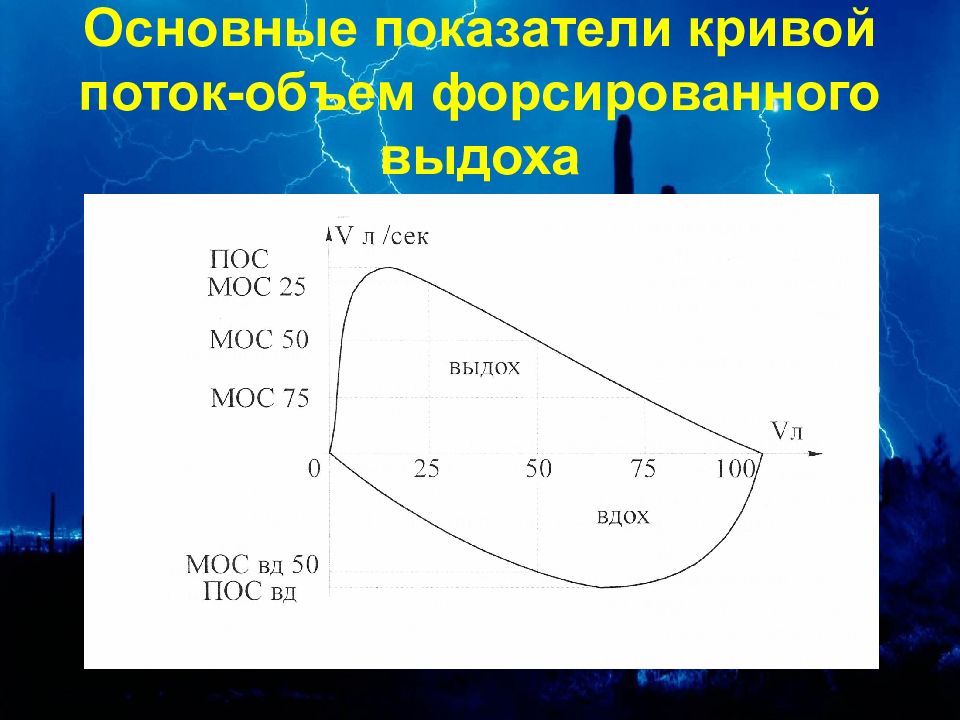 Основные показатели кривой поток-объем форсированного выдоха

V л /сек

ПОС
МОС 25

МОС 50

МОС 75

выдох

Vл

0

25

50

75

100

вдох

МОС вд 50
ПОС вд